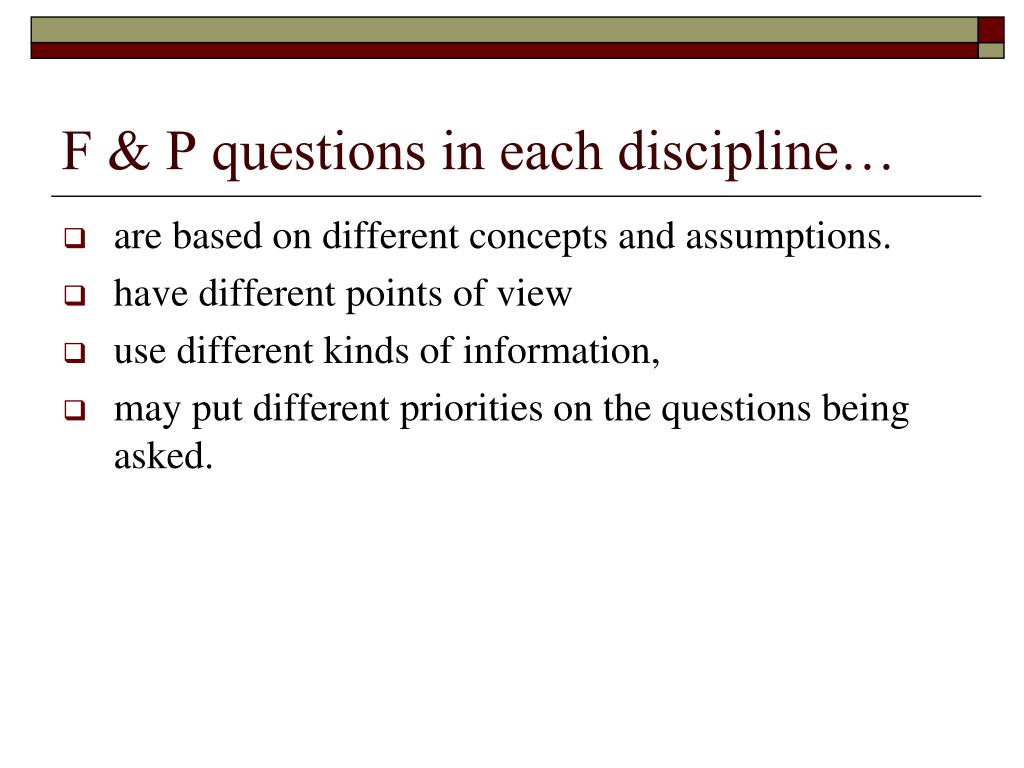 F & P questions in each discipline…

- are based on different concepts and assumptions.
- have different points of view
- use different kinds of information,
- may put different priorities on the questions being asked.